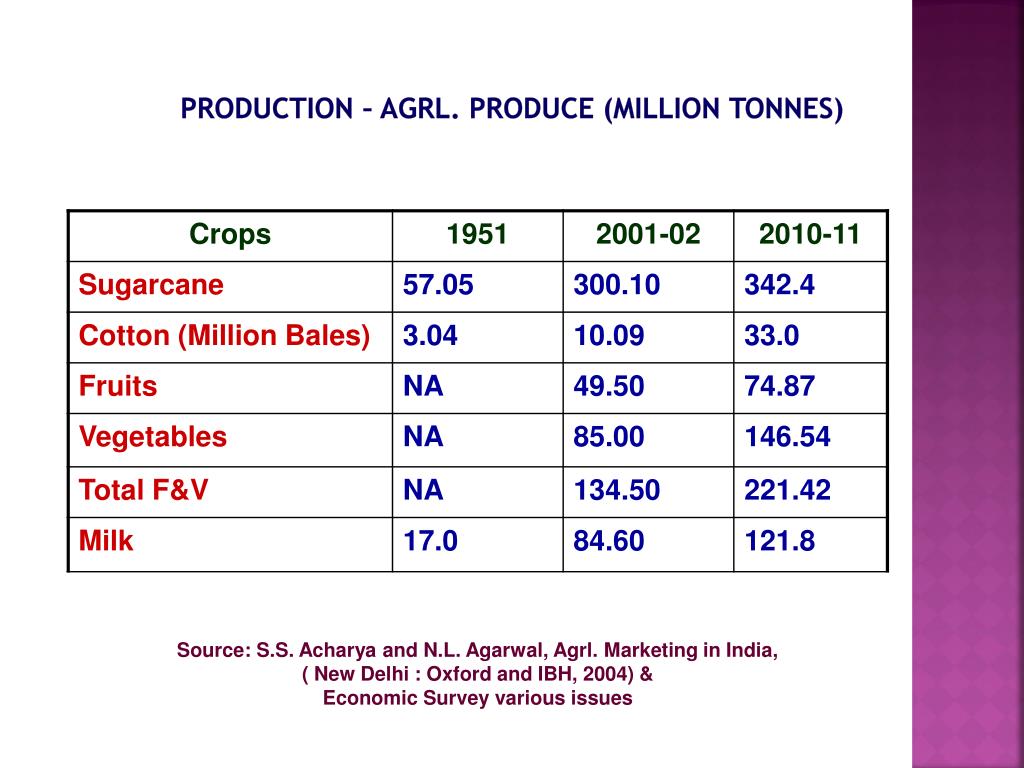 PRODUCTION – AGRL. PRODUCE (MILLION TONNES)

| Crops | 1951 | 2001-02 | 2010-11 |
|---|---|---|---|
| Sugarcane | 57.05 | 300.10 | 342.4 |
| Cotton (Million Bales) | 3.04 | 10.09 | 33.0 |
| Fruits | NA | 49.50 | 74.87 |
| Vegetables | NA | 85.00 | 146.54 |
| Total F&V | NA | 134.50 | 221.42 |
| Milk | 17.0 | 84.60 | 121.8 |

Source: S.S. Acharya and N.L. Agarwal, Agrl. Marketing in India, ( New Delhi : Oxford and IBH, 2004) & Economic Survey various issues